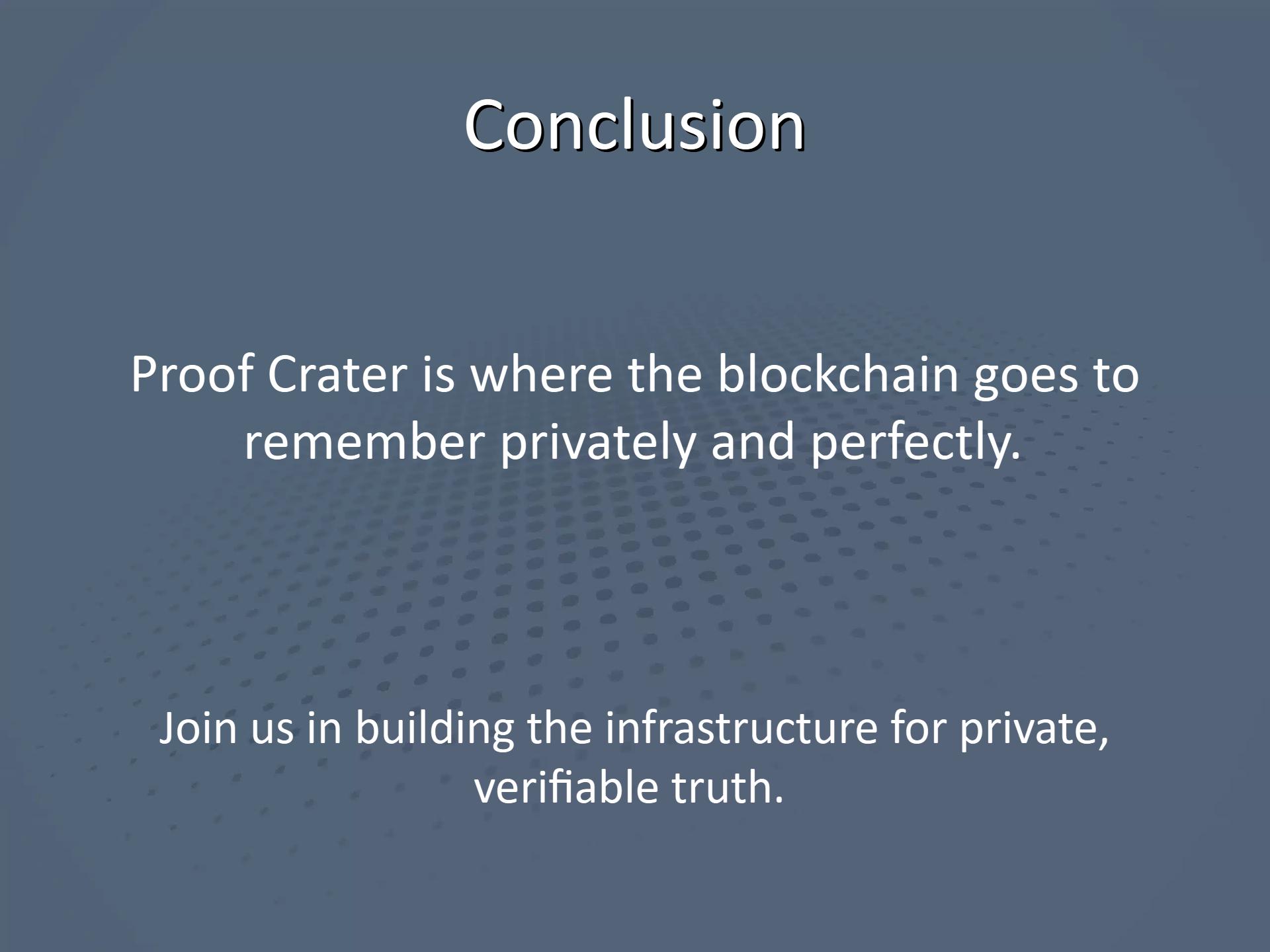 Conclusion

Proof Crater is where the blockchain goes to remember privately and perfectly.

Join us in building the infrastructure for private, verifiable truth.